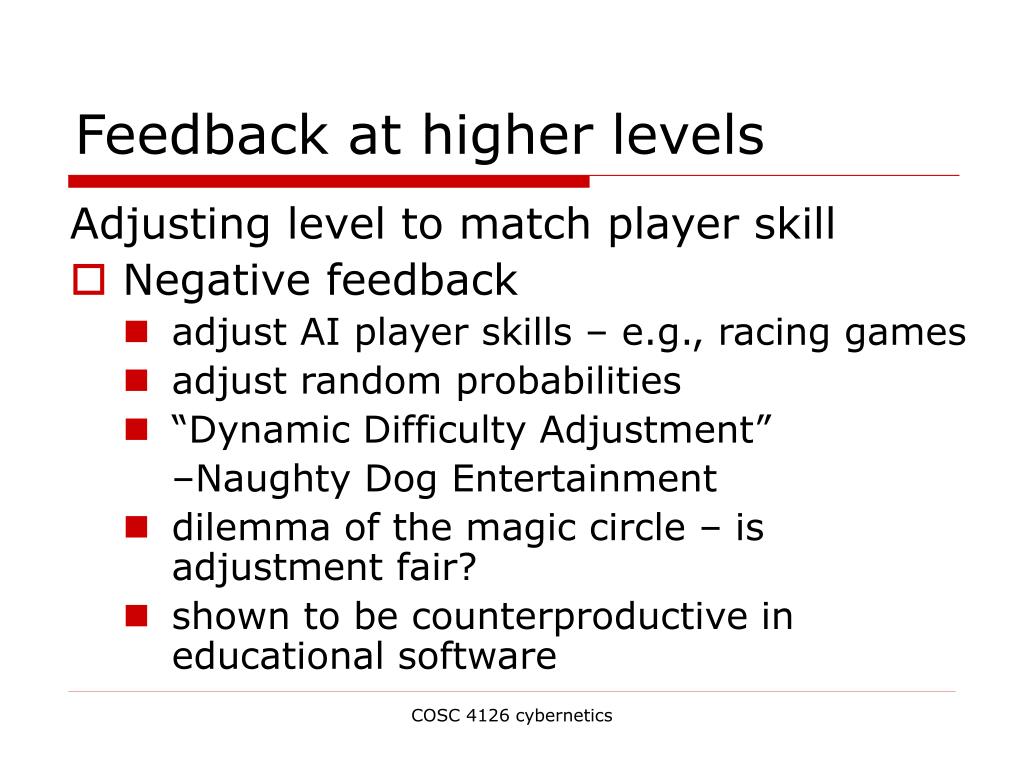 Feedback at higher levels

Adjusting level to match player skill

Negative feedback

adjust AI player skills – e.g., racing games

adjust random probabilities

“Dynamic Difficulty Adjustment” –Naughty Dog Entertainment

dilemma of the magic circle – is adjustment fair?

shown to be counterproductive in educational software

COSC 4126 cybernetics